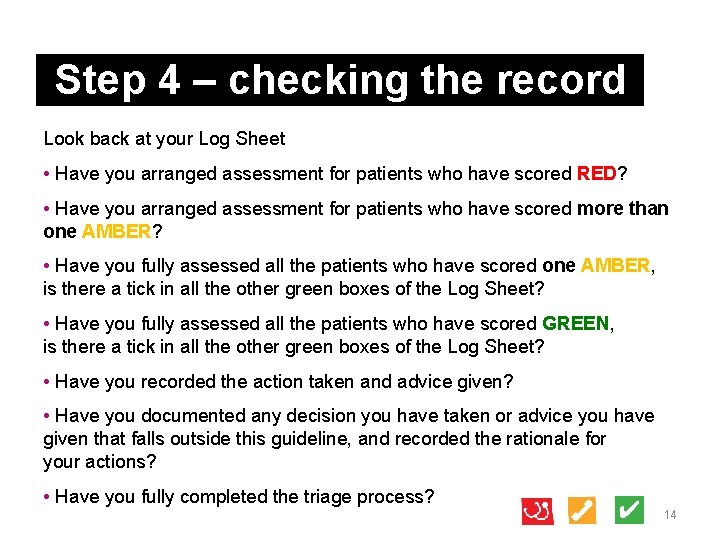 Step 4 – checking the record

Look back at your Log Sheet

• Have you arranged assessment for patients who have scored RED?

• Have you arranged assessment for patients who have scored more than one AMBER?

• Have you fully assessed all the patients who have scored one AMBER, is there a tick in all the other green boxes of the Log Sheet?

• Have you fully assessed all the patients who have scored GREEN, is there a tick in all the other green boxes of the Log Sheet?

• Have you recorded the action taken and advice given?

• Have you documented any decision you have taken or advice you have given that falls outside this guideline, and recorded the rationale for your actions?

• Have you fully completed the triage process?

14